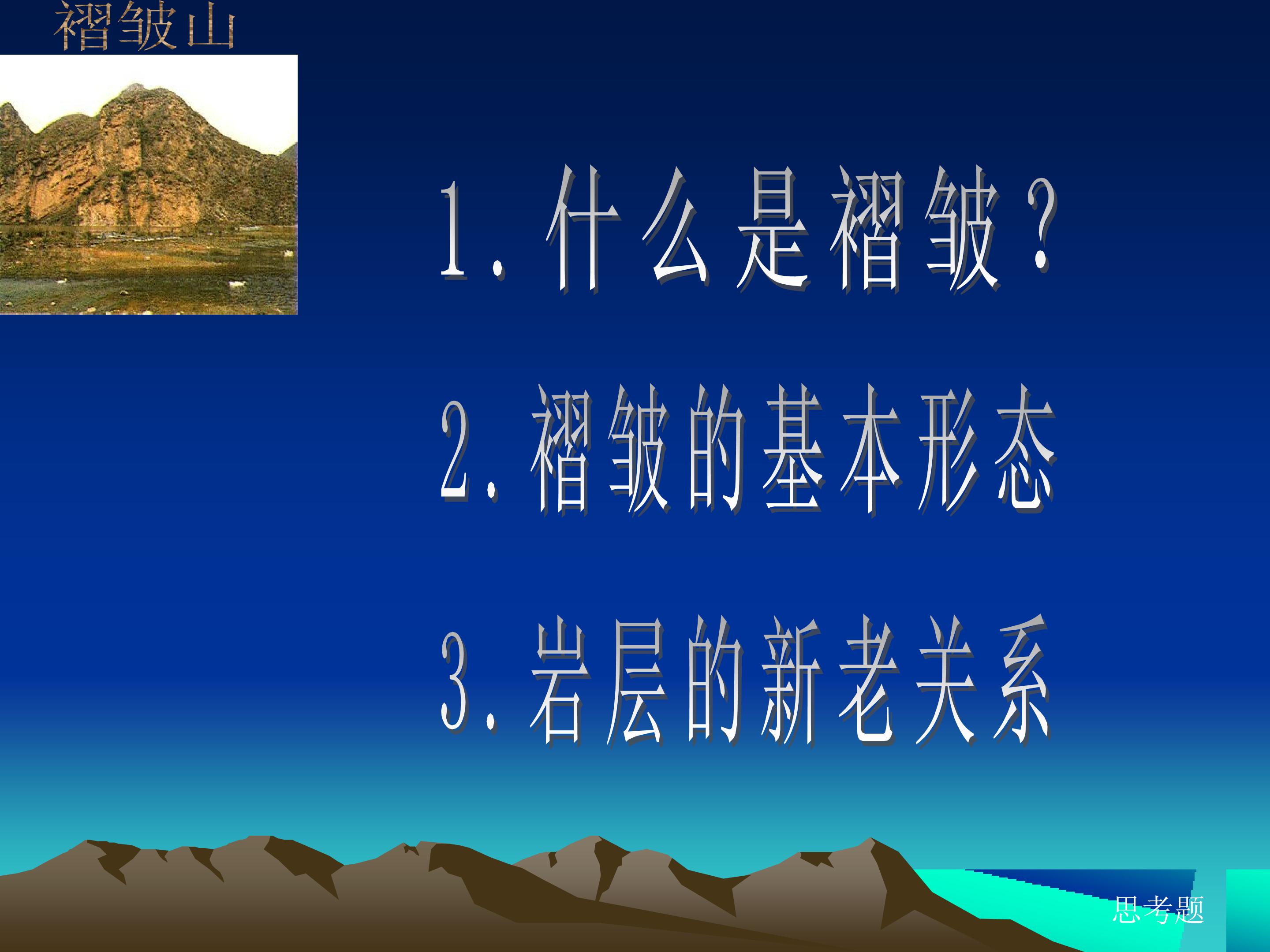 褶皱山

1. 什么是褶皱？

2. 褶皱的基本形态

3. 岩层的新老关系

思考题